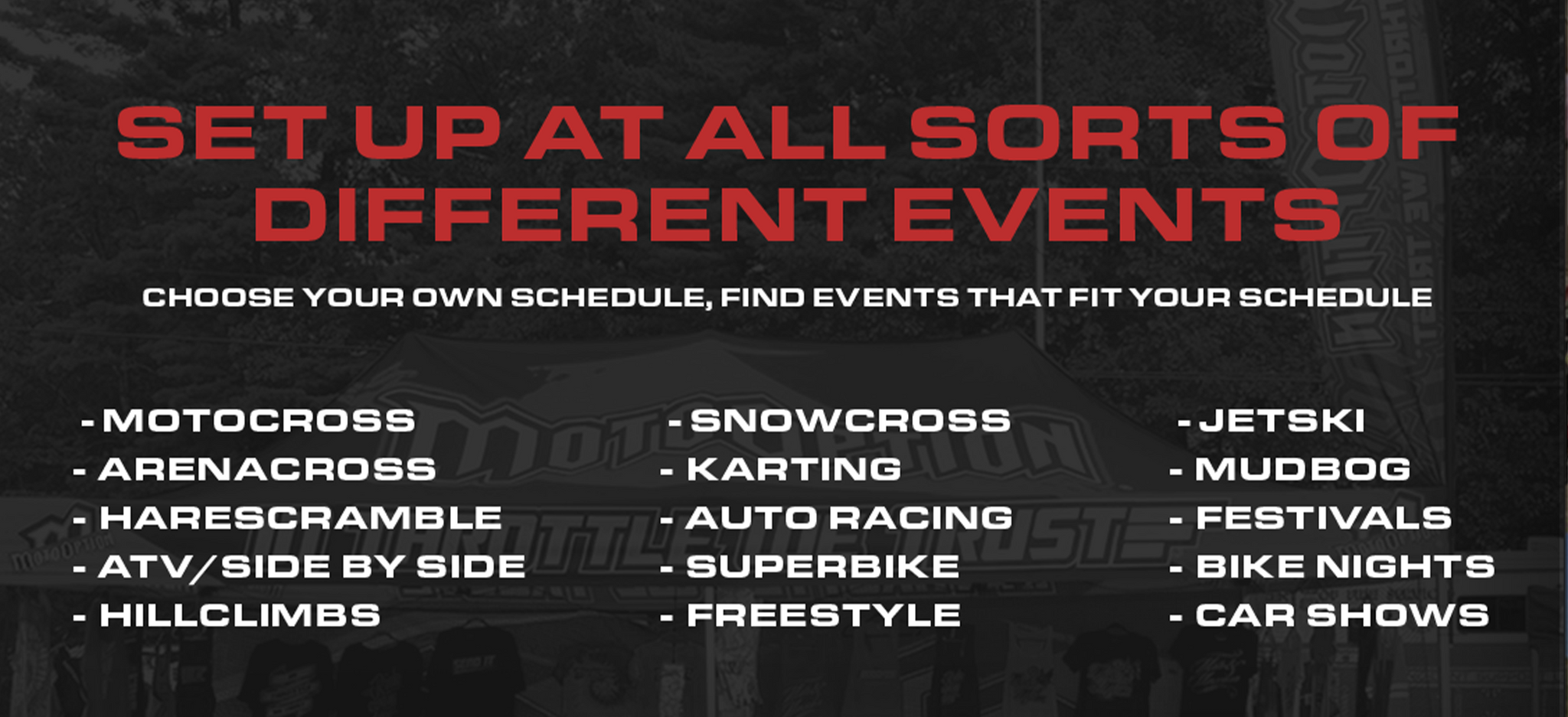 SET UP AT ALL SORTS OF DIFFERENT EVENTS

CHOOSE YOUR OWN SCHEDULE, FIND EVENTS THAT FIT YOUR SCHEDULE

- MOTOCROSS
- ARENACROSS
- HARESCRAMBLE
- ATV/SIDE BY SIDE
- HILLCLIMBS

- SNOWCROSS
- KARTING
- AUTO RACING
- SUPERBIKE
- FREESTYLE

- JETSKI
- MUDBOG
- FESTIVALS
- BIKE NIGHTS
- CAR SHOWS